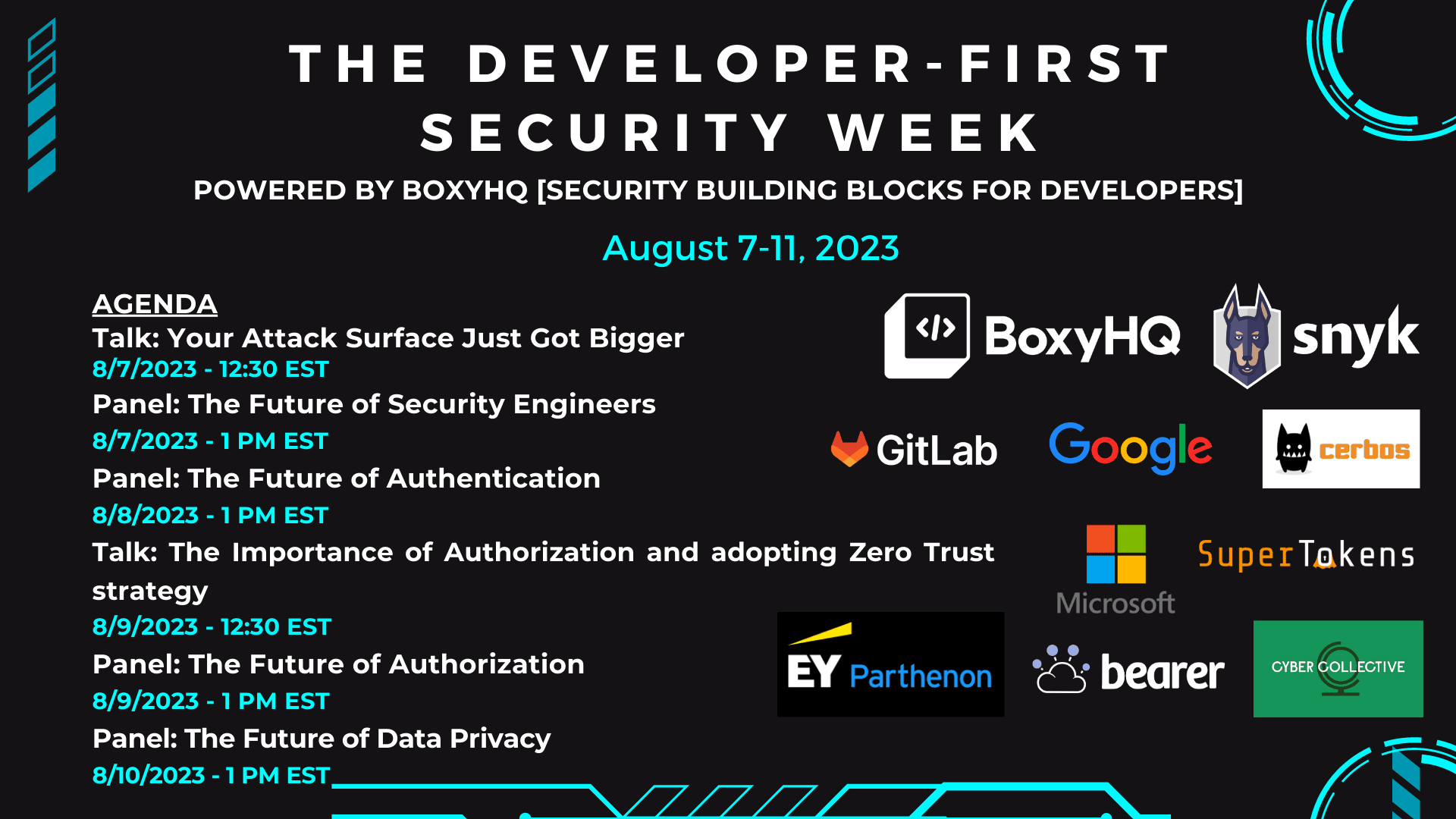 THE DEVELOPER-FIRST SECURITY WEEK

POWERED BY BOXYHQ [SECURITY BUILDING BLOCKS FOR DEVELOPERS]

August 7-11, 2023

AGENDA

Talk: Your Attack Surface Just Got Bigger
8/7/2023 - 12:30 EST
Panel: The Future of Security Engineers
8/7/2023 - 1 PM EST
Panel: The Future of Authentication
8/8/2023 - 1 PM EST
Talk: The Importance of Authorization and adopting Zero Trust strategy
8/9/2023 - 12:30 EST
Panel: The Future of Authorization
8/9/2023 - 1 PM EST
Panel: The Future of Data Privacy
8/10/2023 - 1 PM EST

BoxyHQ
snyk
GitLab
Google
cerbos
Microsoft
SuperTokens
EY Parthenon
bearer
CYBER COLLECTIVE